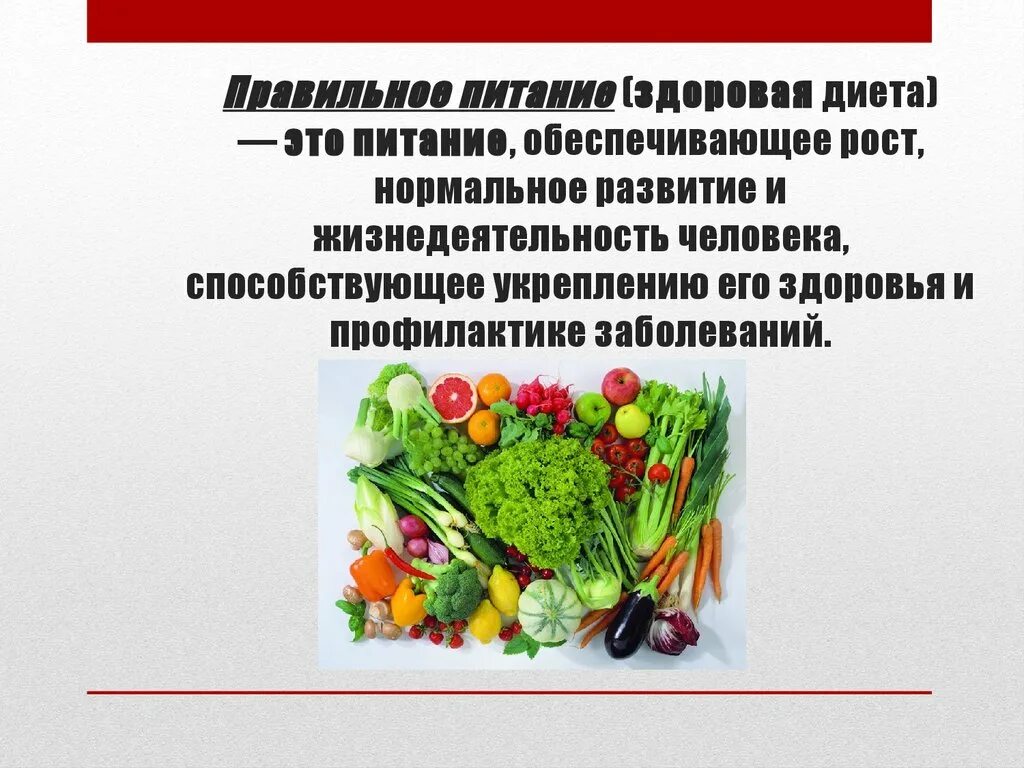 Правильное питание (здоровая диета) — это питание, обеспечивающее рост, нормальное развитие и жизнедеятельность человека, способствующее укреплению его здоровья и профилактике заболеваний.